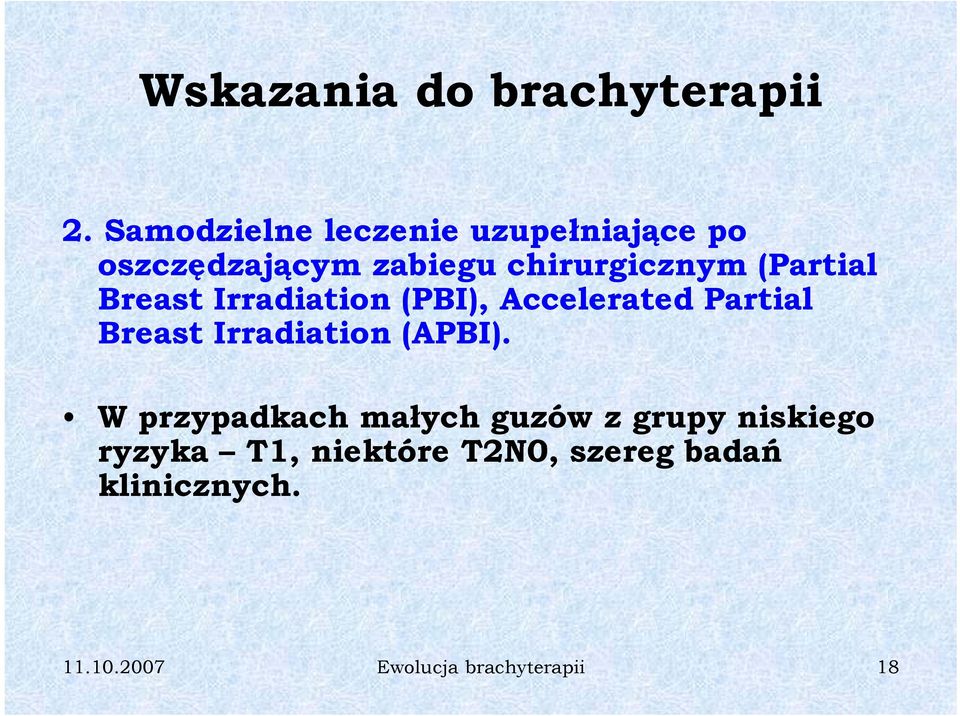 Wskazania do brachyterapii

2. Samodzielne leczenie uzupełniające po oszczędzającym zabiegu chirurgicznym (Partial Breast Irradiation (PBI), Accelerated Partial Breast Irradiation (APBI).

• W przypadkach małych guzów z grupy niskiego ryzyka – T1, niektóre T2N0, szereg badań klinicznych.

11.10.2007 Ewolucja brachyterapii 18